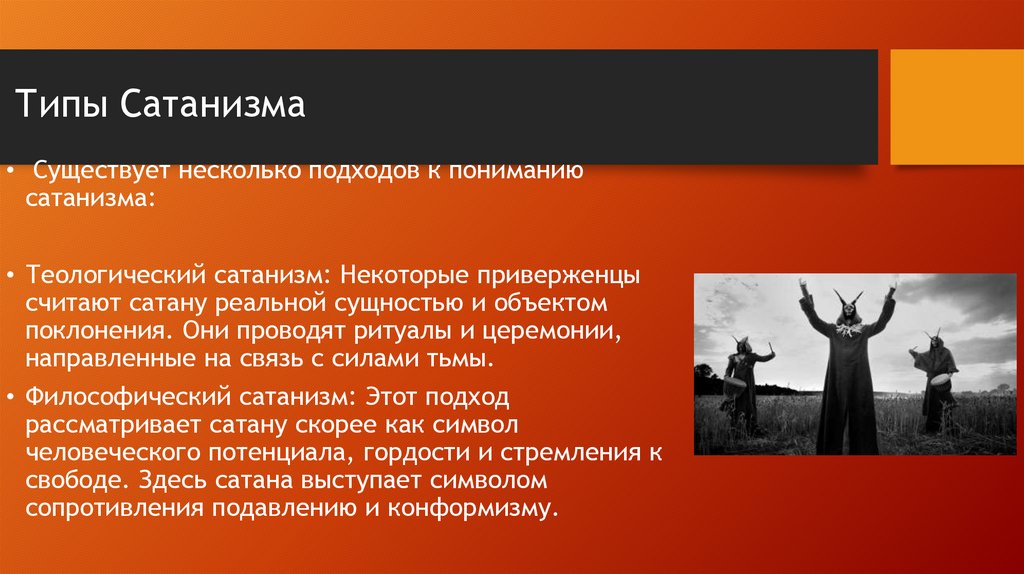 Типы Сатанизма

• Существует несколько подходов к пониманию сатанизма:

• Теологический сатанизм: Некоторые приверженцы считают сатану реальной сущностью и объектом поклонения. Они проводят ритуалы и церемонии, направленные на связь с силами тьмы.

• Философический сатанизм: Этот подход рассматривает сатану скорее как символ человеческого потенциала, гордости и стремления к свободе. Здесь сатана выступает символом сопротивления подавлению и конформизму.